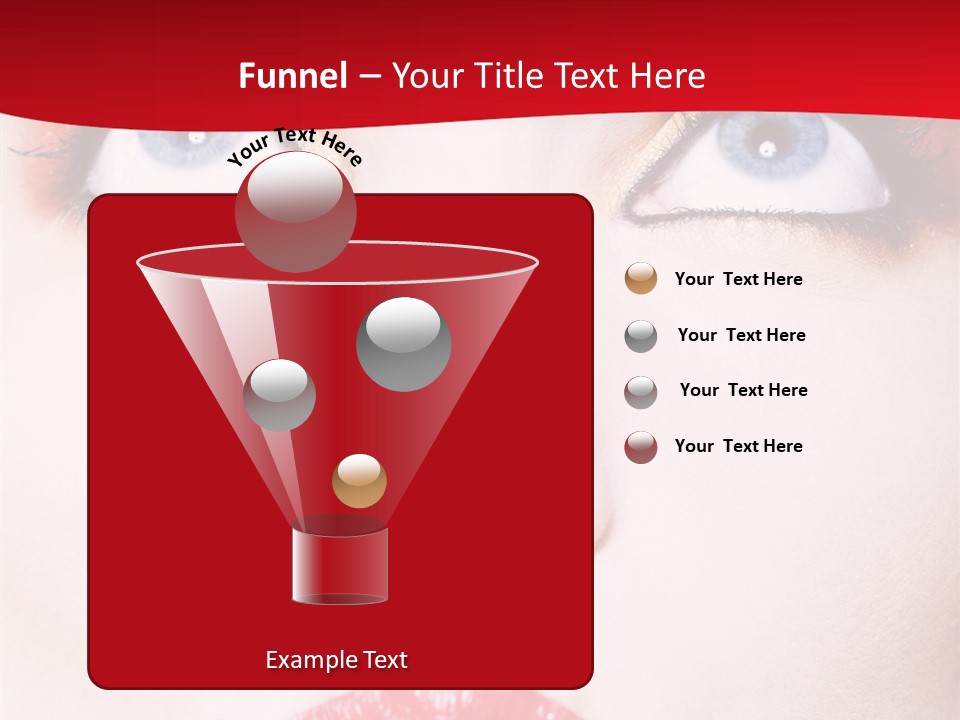 Funnel – Your Title Text Here

Your Text Here

Example Text

Your Text Here

Your Text Here

Your Text Here

Your Text Here